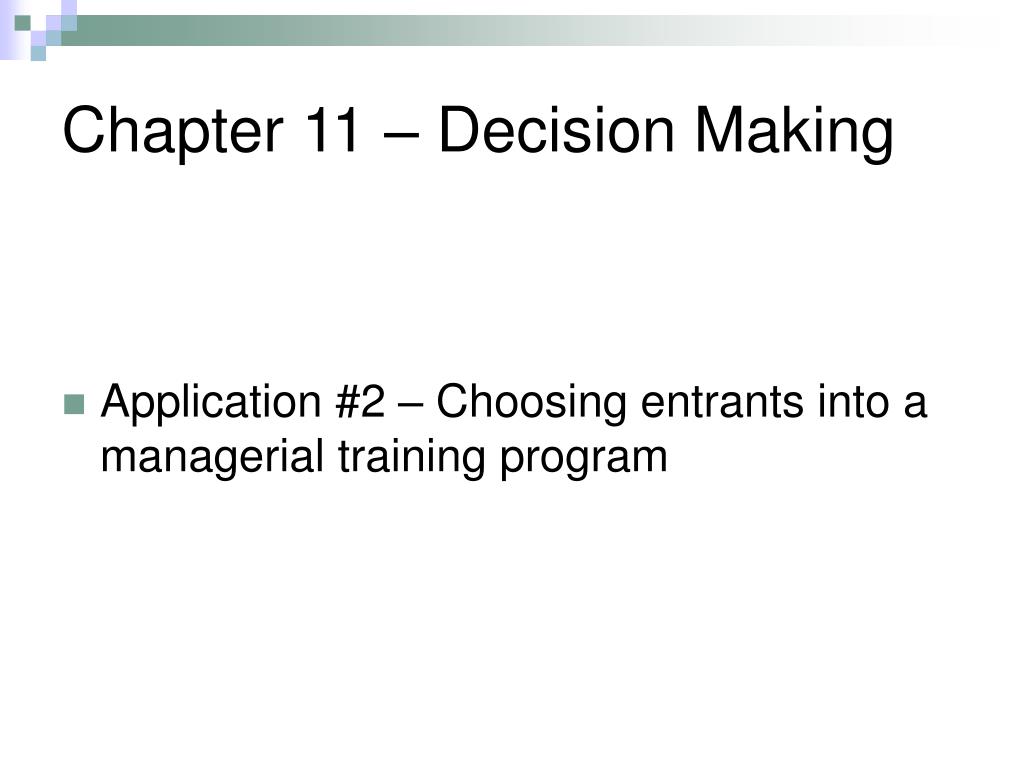 Chapter 11 – Decision Making

Application #2 – Choosing entrants into a managerial training program